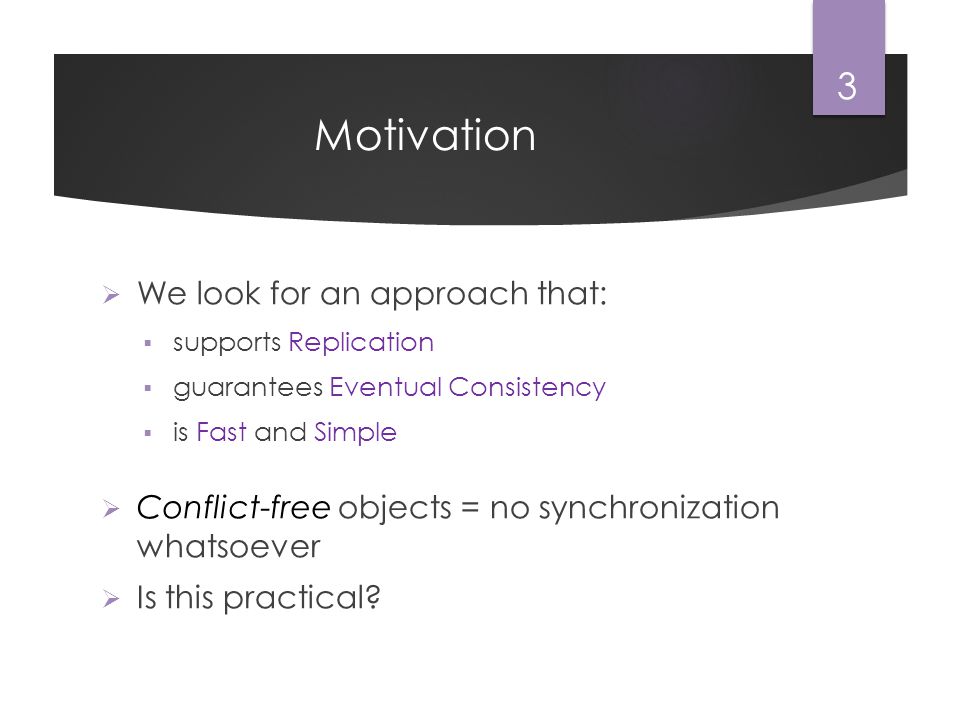 3

Motivation

➢ We look for an approach that:
▪ supports Replication
▪ guarantees Eventual Consistency
▪ is Fast and Simple

➢ Conflict-free objects = no synchronization whatsoever

➢ Is this practical?